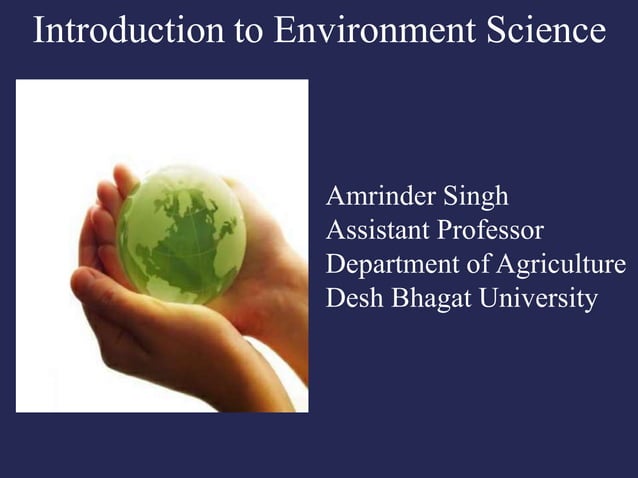 Introduction to Environment Science

Amrinder Singh
Assistant Professor
Department of Agriculture
Desh Bhagat University